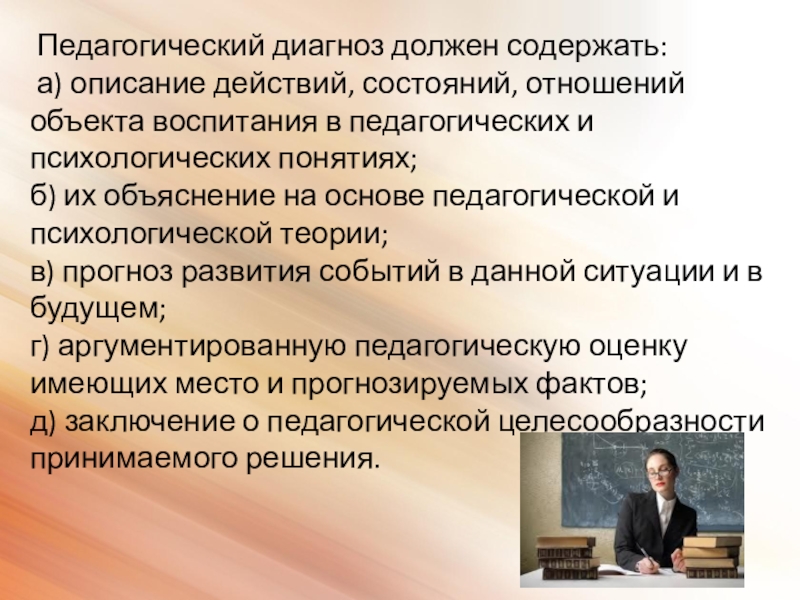 Педагогический диагноз должен содержать:
а) описание действий, состояний, отношений объекта воспитания в педагогических и психологических понятиях;
б) их объяснение на основе педагогической и психологической теории;
в) прогноз развития событий в данной ситуации и в будущем;
г) аргументированную педагогическую оценку имеющих место и прогнозируемых фактов;
д) заключение о педагогической целесообразности принимаемого решения.